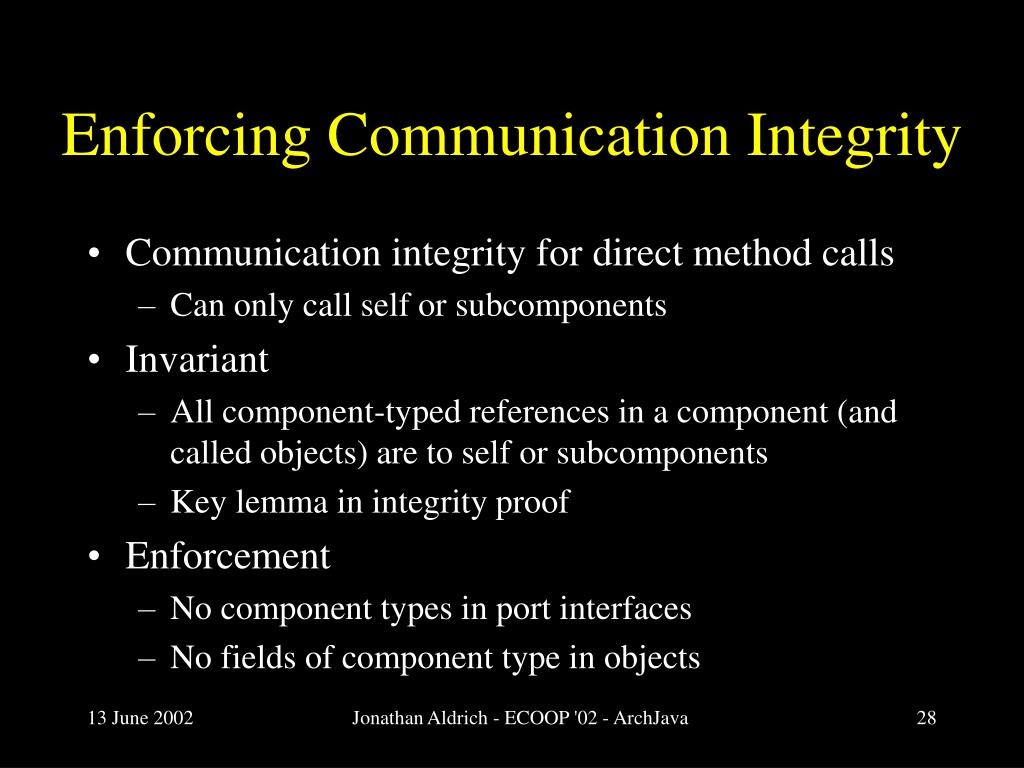 Enforcing Communication Integrity

• Communication integrity for direct method calls
– Can only call self or subcomponents
• Invariant
– All component-typed references in a component (and called objects) are to self or subcomponents
– Key lemma in integrity proof
• Enforcement
– No component types in port interfaces
– No fields of component type in objects

13 June 2002

Jonathan Aldrich - ECOOP '02 - ArchJava

28